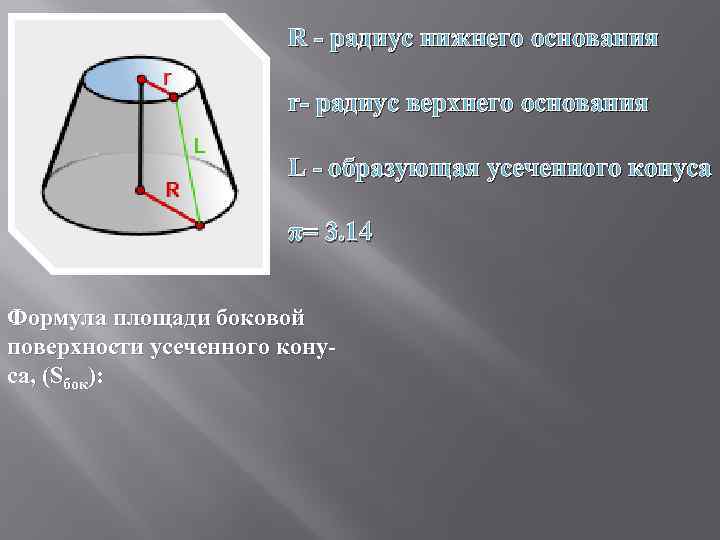 r

L

R

R - радиус нижнего основания

r- радиус верхнего основания

L - образующая усеченного конуса

$\pi$= 3.14

Формула площади боковой поверхности усеченного конуса, ($S_{бок}$):